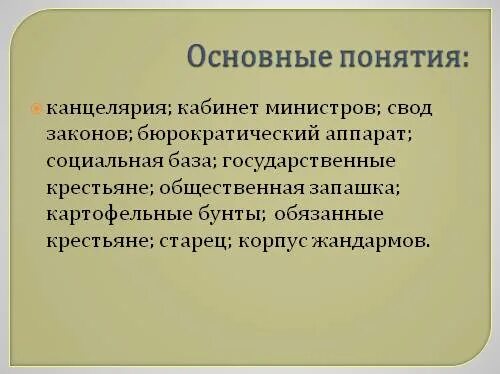 Основные понятия:

канцелярия; кабинет министров; свод законов; бюрократический аппарат; социальная база; государственные крестьяне; общественная запашка; картофельные бунты; обязанные крестьяне; старец; корпус жандармов.